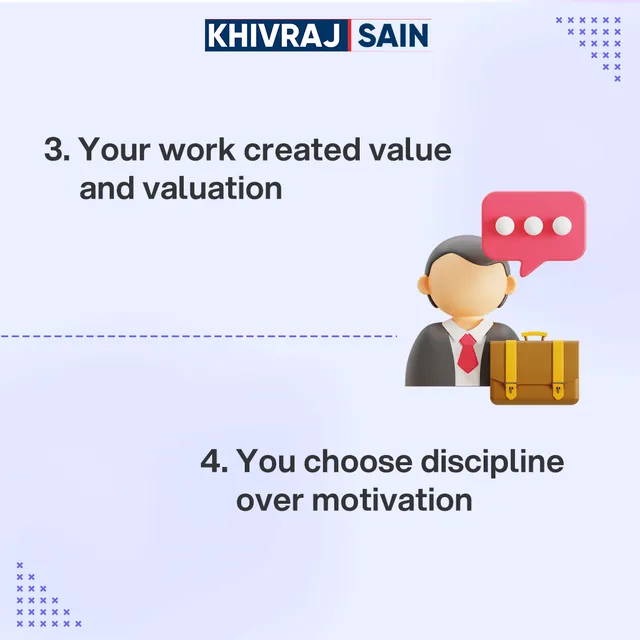 KHIVRAJ SAIN

3. Your work created value and valuation

4. You choose discipline over motivation